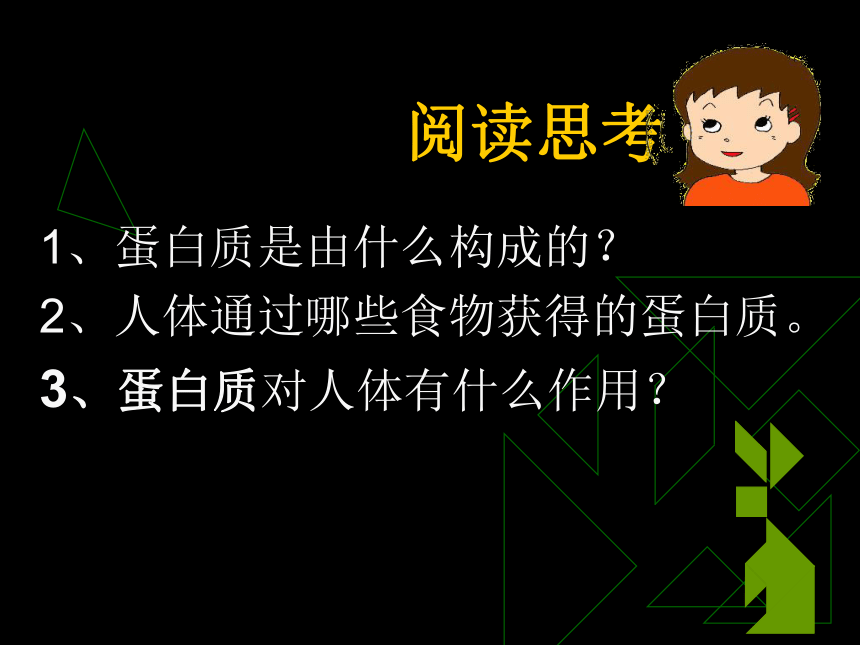 阅读思考

1、蛋白质是由什么构成的？

2、人体通过哪些食物获得的蛋白质。

3、蛋白质对人体有什么作用？